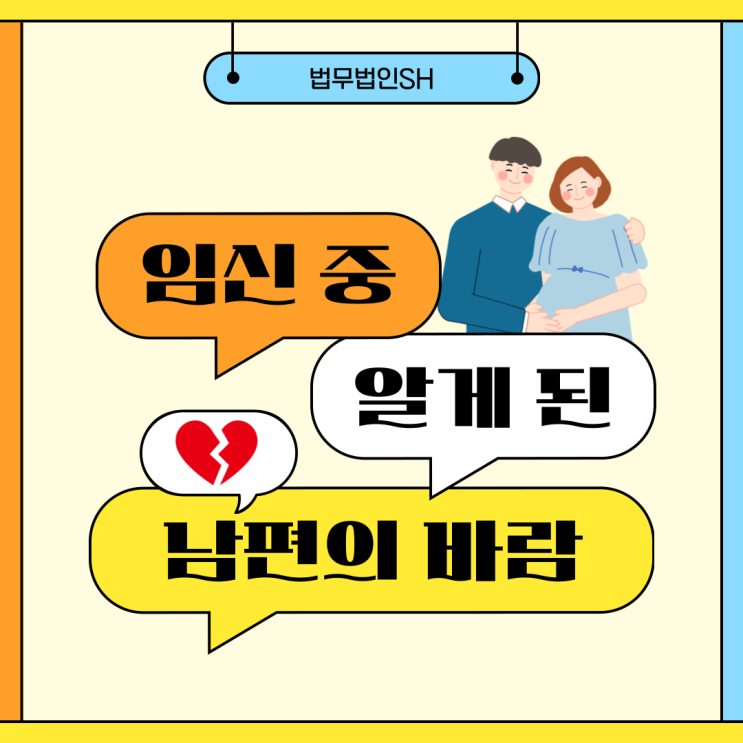 법무법인SH

임신 중

알게 된

남편의 바람